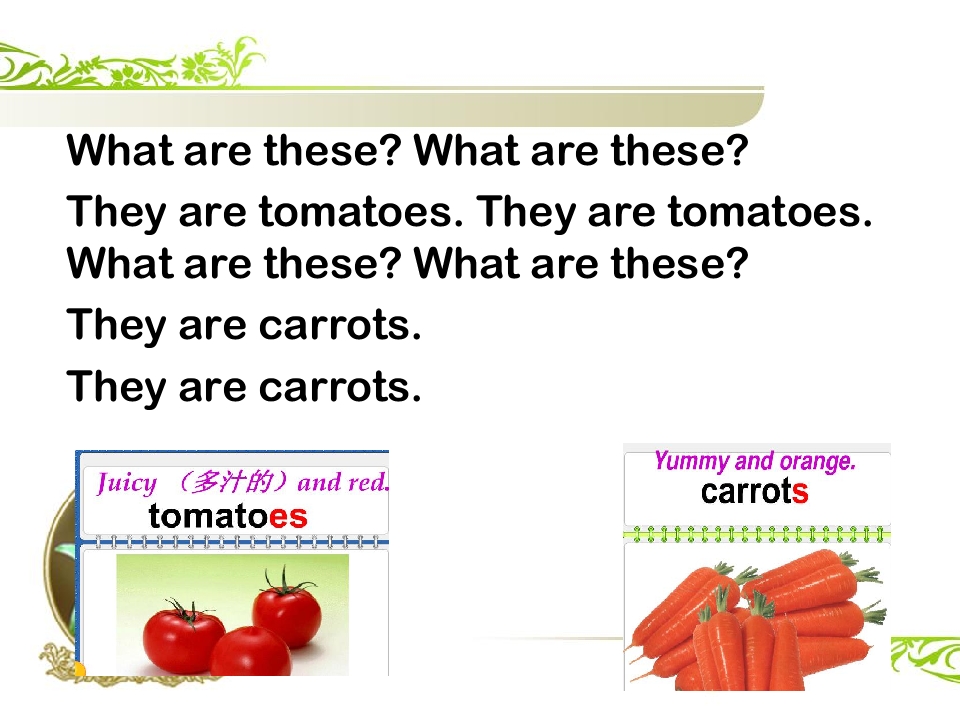 What are these? What are these?

They are tomatoes. They are tomatoes.

What are these? What are these?

They are carrots.

They are carrots.

Juicy （多汁的）and red.

tomatoes

Yummy and orange.

carrots